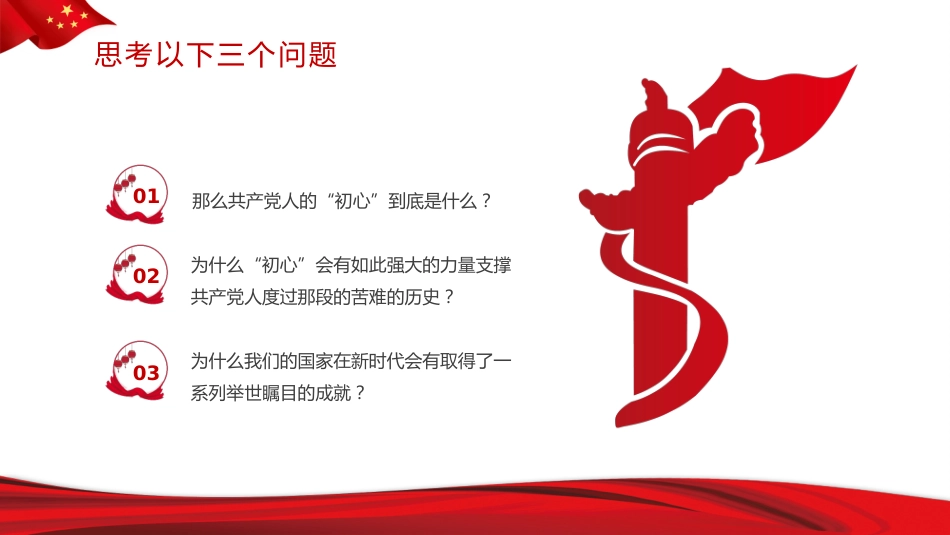 思考以下三个问题

01
那么共产党人的“初心”到底是什么？

02
为什么“初心”会有如此强大的力量支撑共产党人度过那段的苦难的历史？

03
为什么我们的国家在新时代会有取得了一系列举世瞩目的成就？